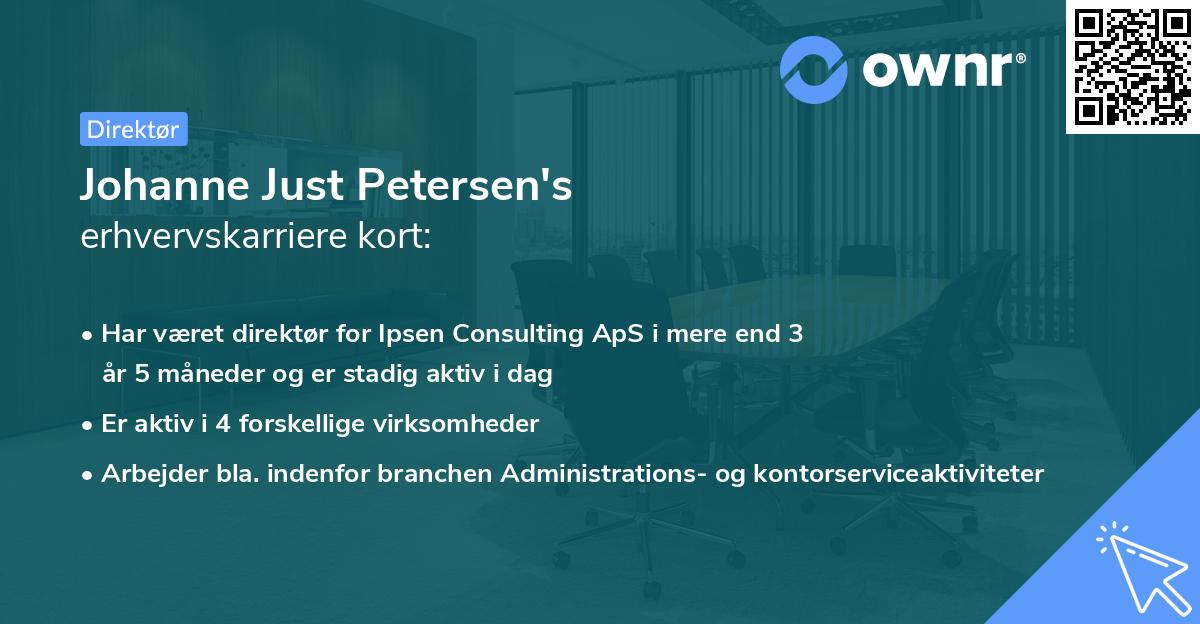 ownr®

Direktør

Johanne Just Petersen's
erhvervskarriere kort:

• Har været direktør for Ipsen Consulting ApS i mere end 3 år 5 måneder og er stadig aktiv i dag

• Er aktiv i 4 forskellige virksomheder

• Arbejder bla. indenfor branchen Administrations- og kontorserviceaktiviteter